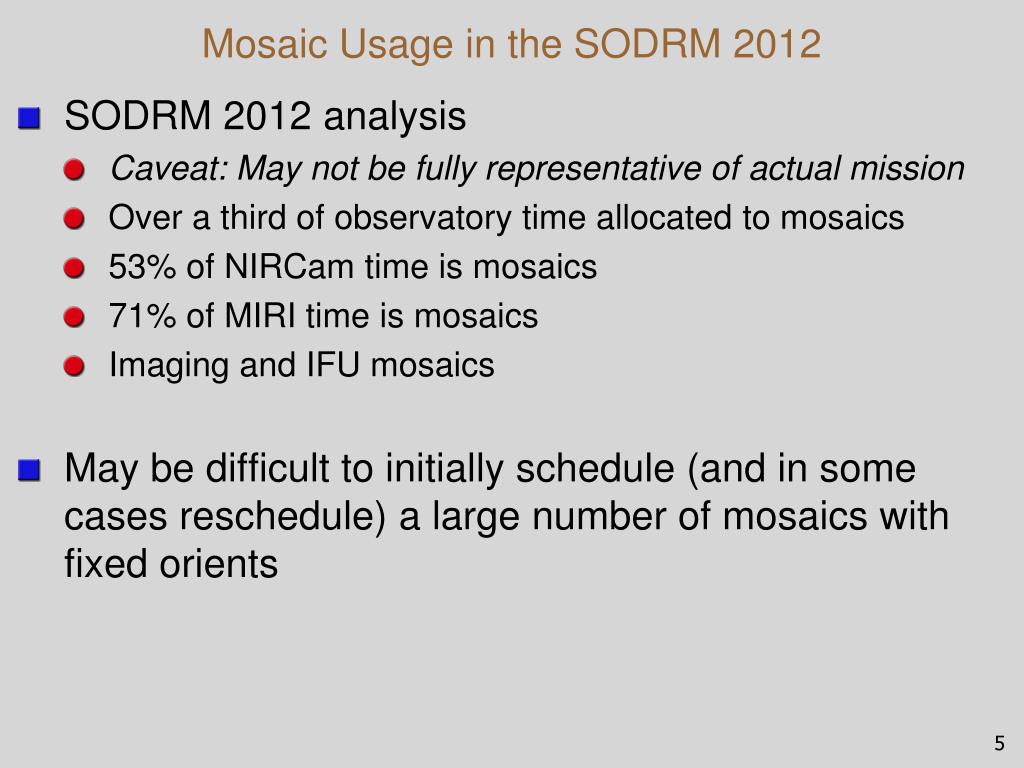 Mosaic Usage in the SODRM 2012

SODRM 2012 analysis

Caveat: May not be fully representative of actual mission

Over a third of observatory time allocated to mosaics

53% of NIRCam time is mosaics

71% of MIRI time is mosaics

Imaging and IFU mosaics

May be difficult to initially schedule (and in some cases reschedule) a large number of mosaics with fixed orients

5